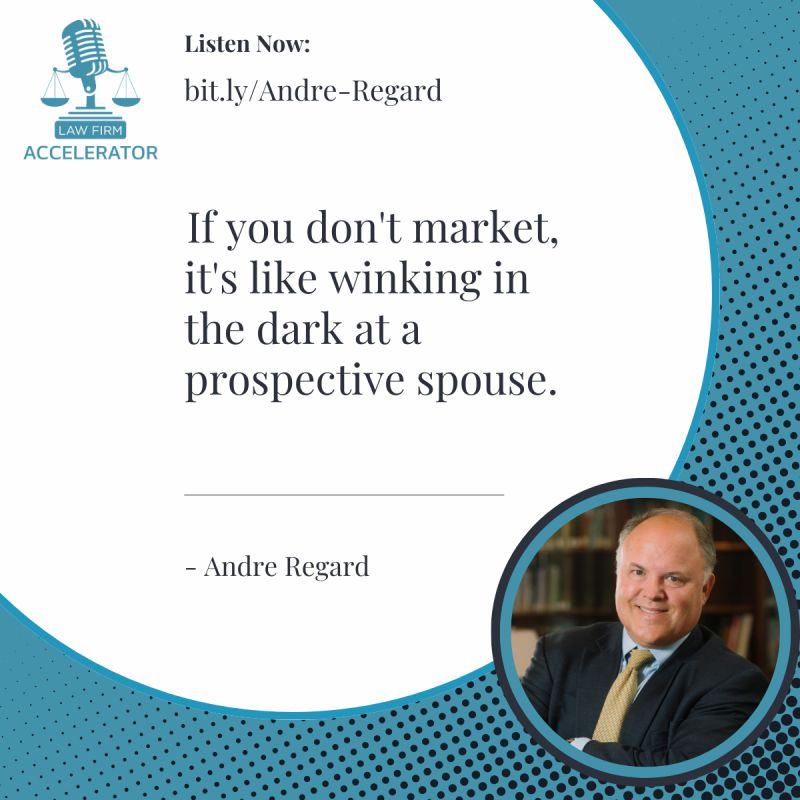 LAW FIRM
ACCELERATOR

Listen Now:
bit.ly/Andre-Regard

If you don't market, it's like winking in the dark at a prospective spouse.

- Andre Regard